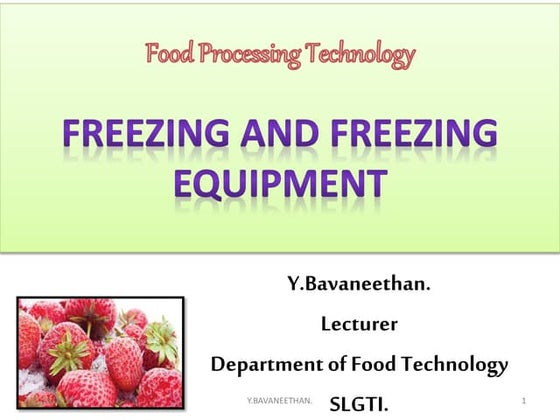 Food Processing Technology

FREEZING AND FREEZING EQUIPMENT

Y.Bavaneethan.

Lecturer

Department of Food Technology

SLGTI.

Y.BAVANEETHAN.

1